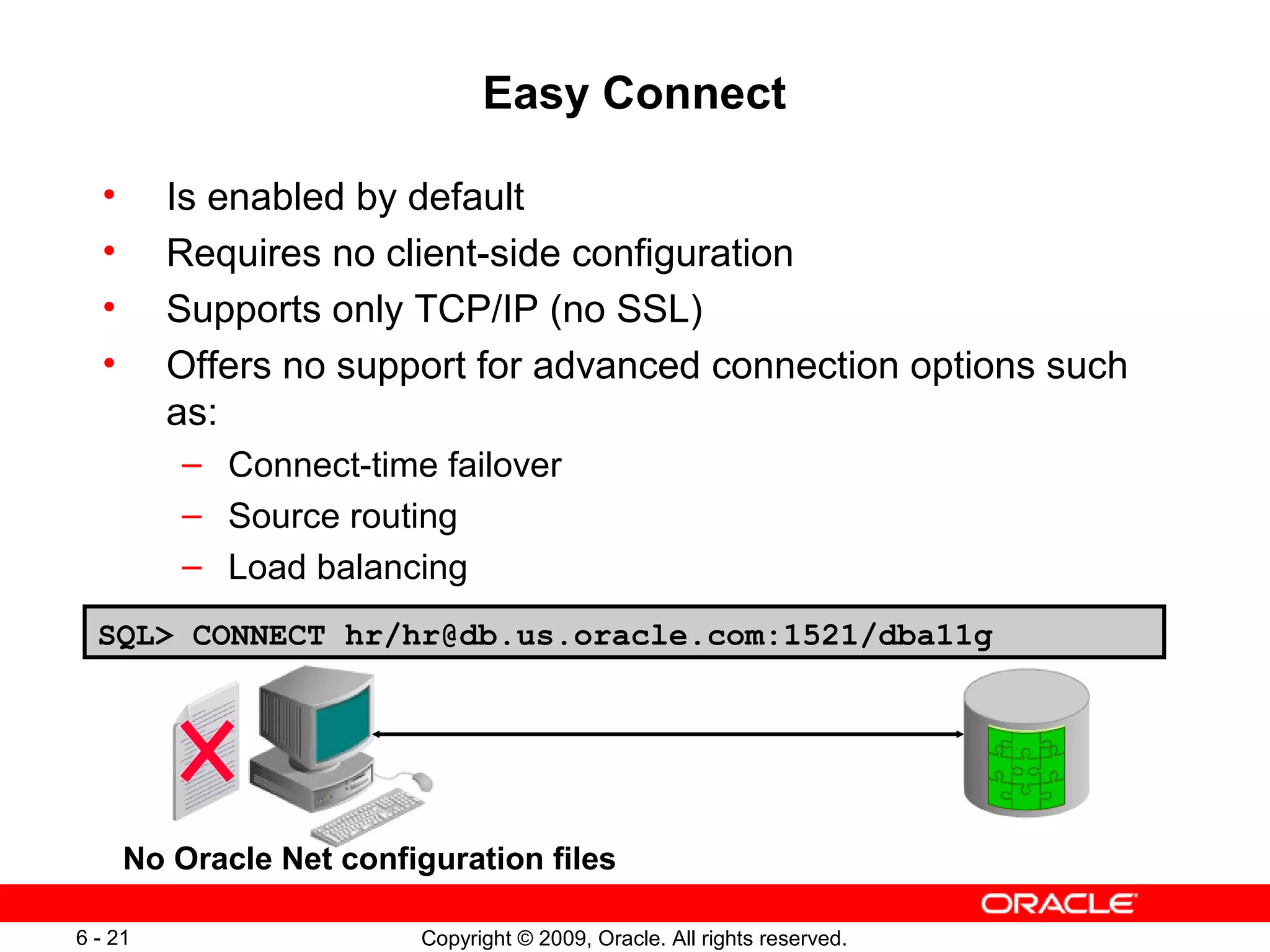 Easy Connect

• Is enabled by default
• Requires no client-side configuration
• Supports only TCP/IP (no SSL)
• Offers no support for advanced connection options such as:
– Connect-time failover
– Source routing
– Load balancing

SQL> CONNECT hr/hr@db.us.oracle.com:1521/dba11g

No Oracle Net configuration files

ORACLE

6 - 21

Copyright © 2009, Oracle. All rights reserved.